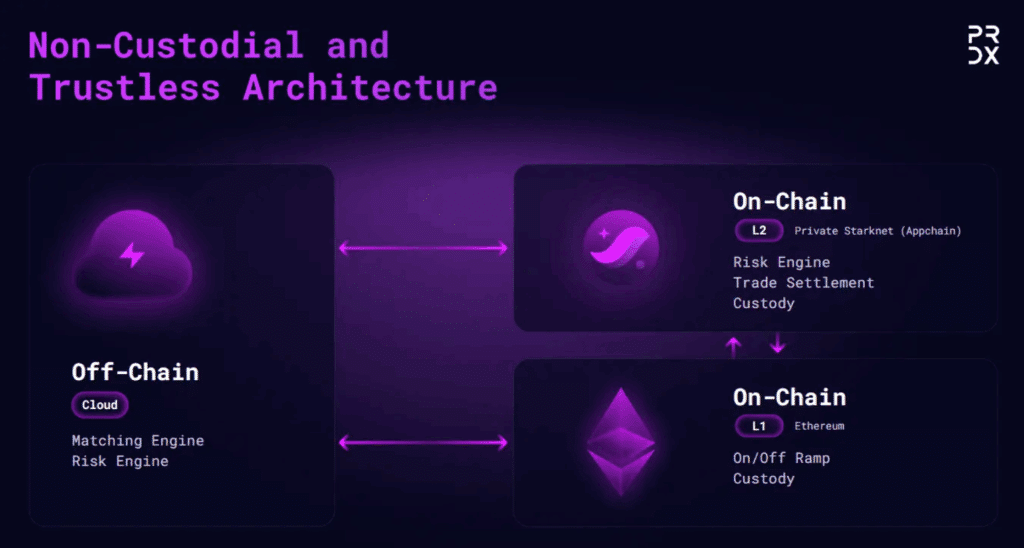 Non-Custodial and Trustless Architecture

PR DX

Off-Chain
Cloud
Matching Engine
Risk Engine

On-Chain
L2 Private Starknet (Appchain)
Risk Engine
Trade Settlement
Custody

On-Chain
L1 Ethereum
On/Off Ramp
Custody